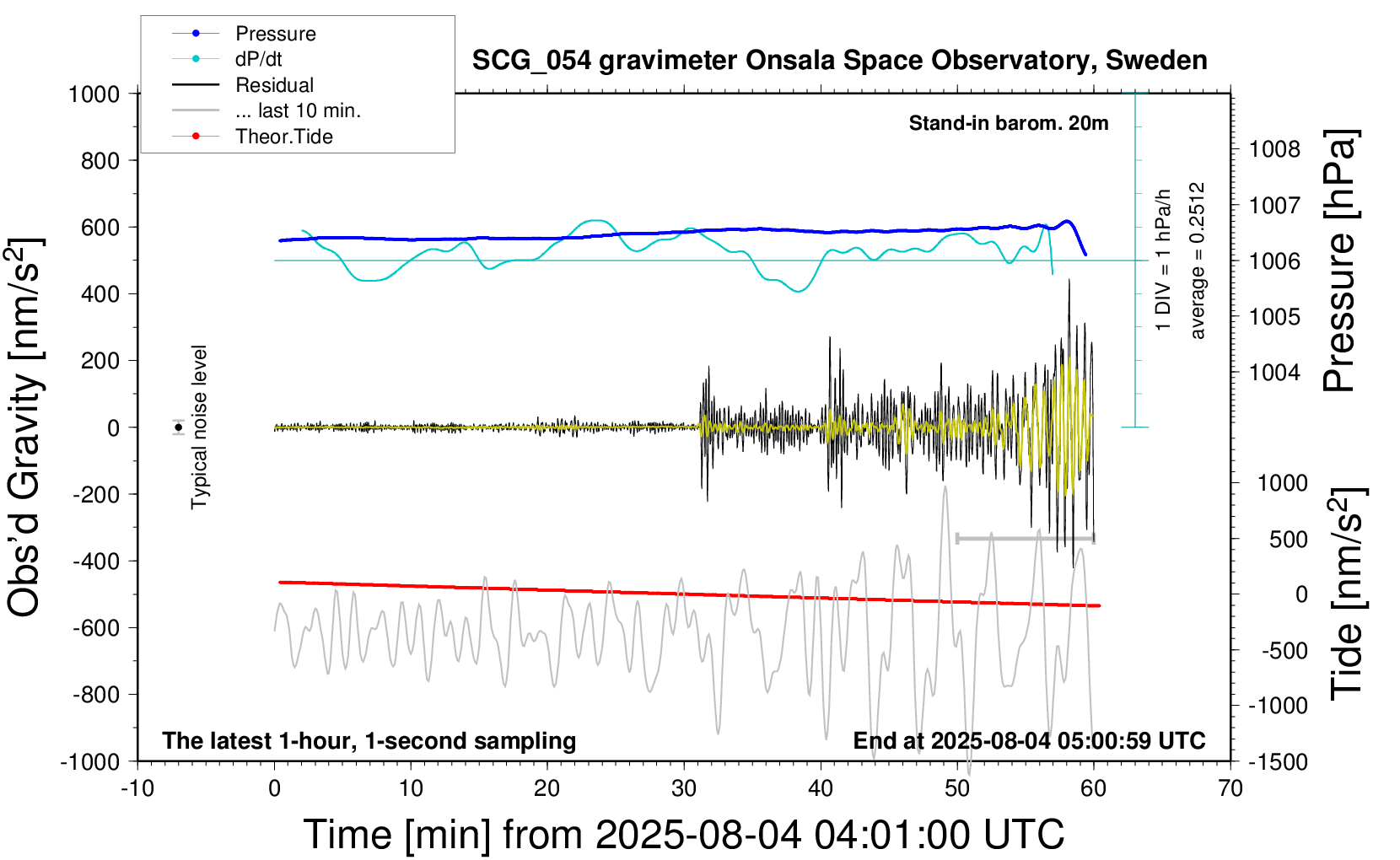 Pressure
dP/dt
Residual
... last 10 min.
Theor.Tide

SCG_054 gravimeter Onsala Space Observatory, Sweden

Stand-in barom. 20m

1 DIV = 1 hPa/h
average = 0.2512

Typical noise level

Obs'd Gravity [nm/s$^2$]

1000
800
600
400
200
0
-200
-400
-600
-800
-1000

Pressure [hPa]

1008
1007
1006
1005
1004

Tide [nm/s$^2$]

1000
500
0
-500
-1000
-1500

The latest 1-hour, 1-second sampling

End at 2025-08-04 05:00:59 UTC

-10
0
10
20
30
40
50
60
70

Time [min] from 2025-08-04 04:01:00 UTC